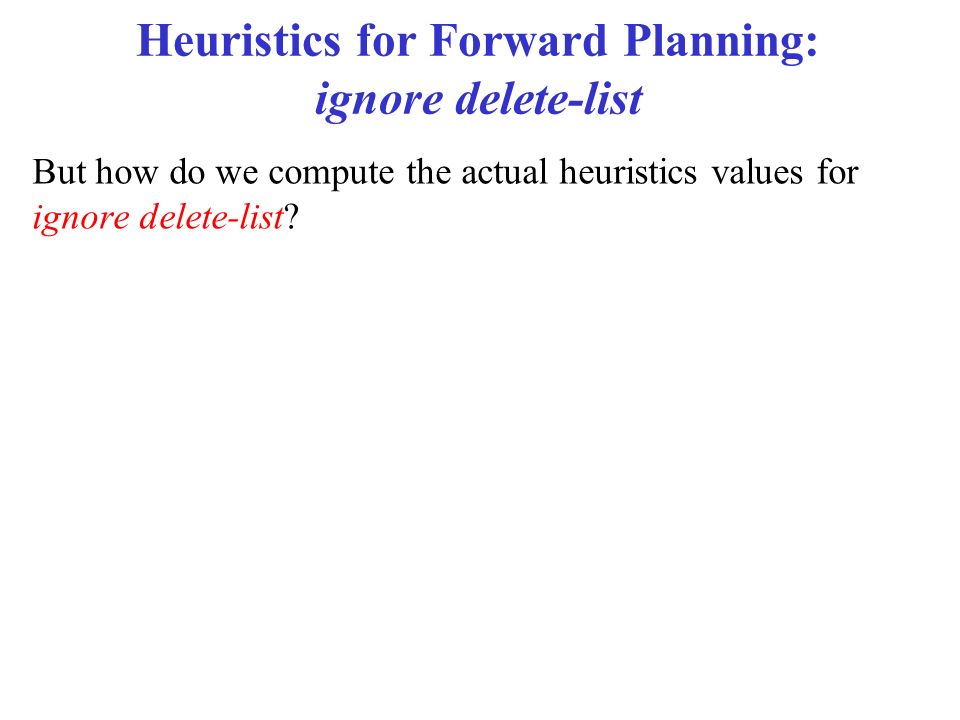 Heuristics for Forward Planning:
ignore delete-list

But how do we compute the actual heuristics values for ignore delete-list?